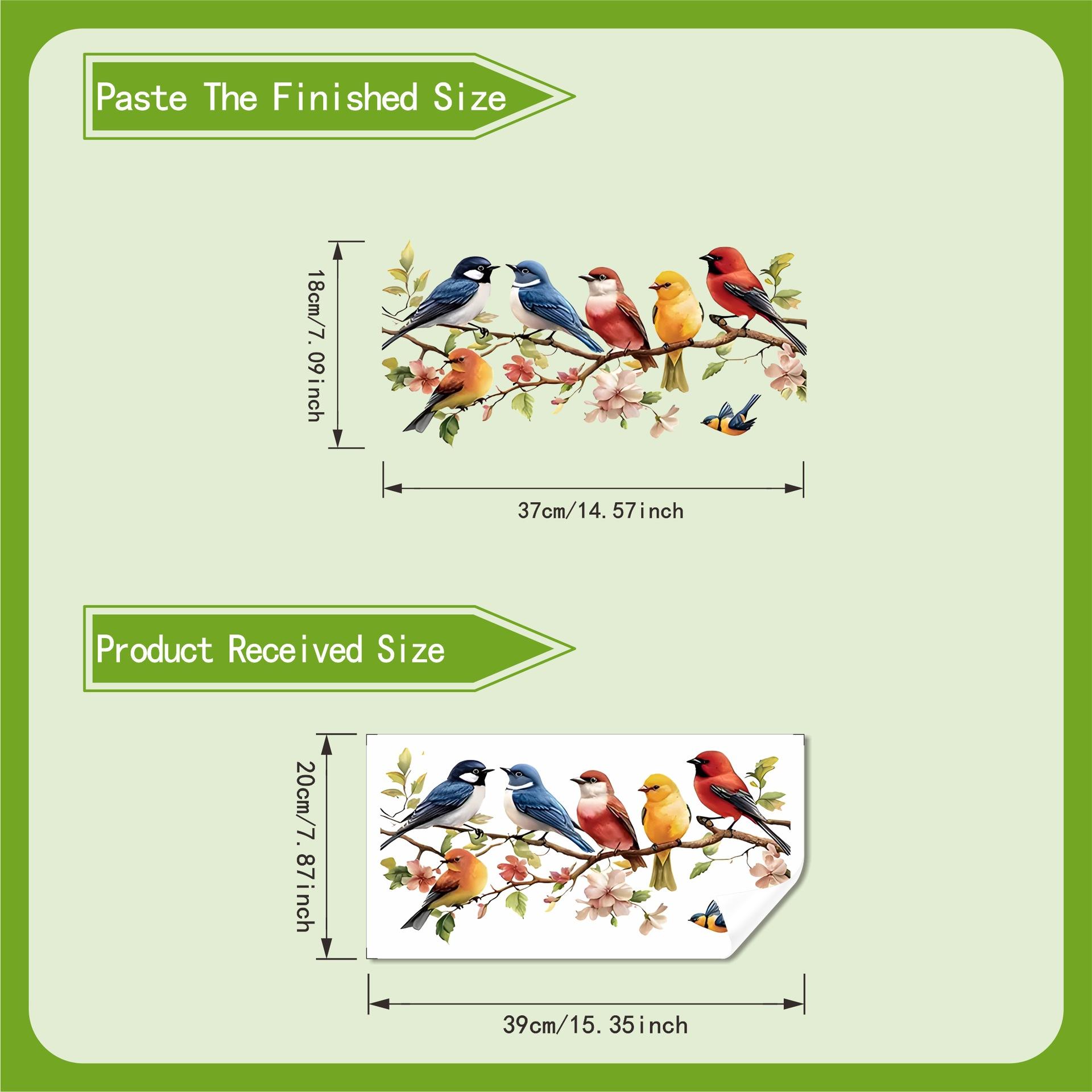 Paste The Finished Size

18cm/7.09inch

37cm/14.57inch

Product Received Size

20cm/7.87inch

39cm/15.35inch